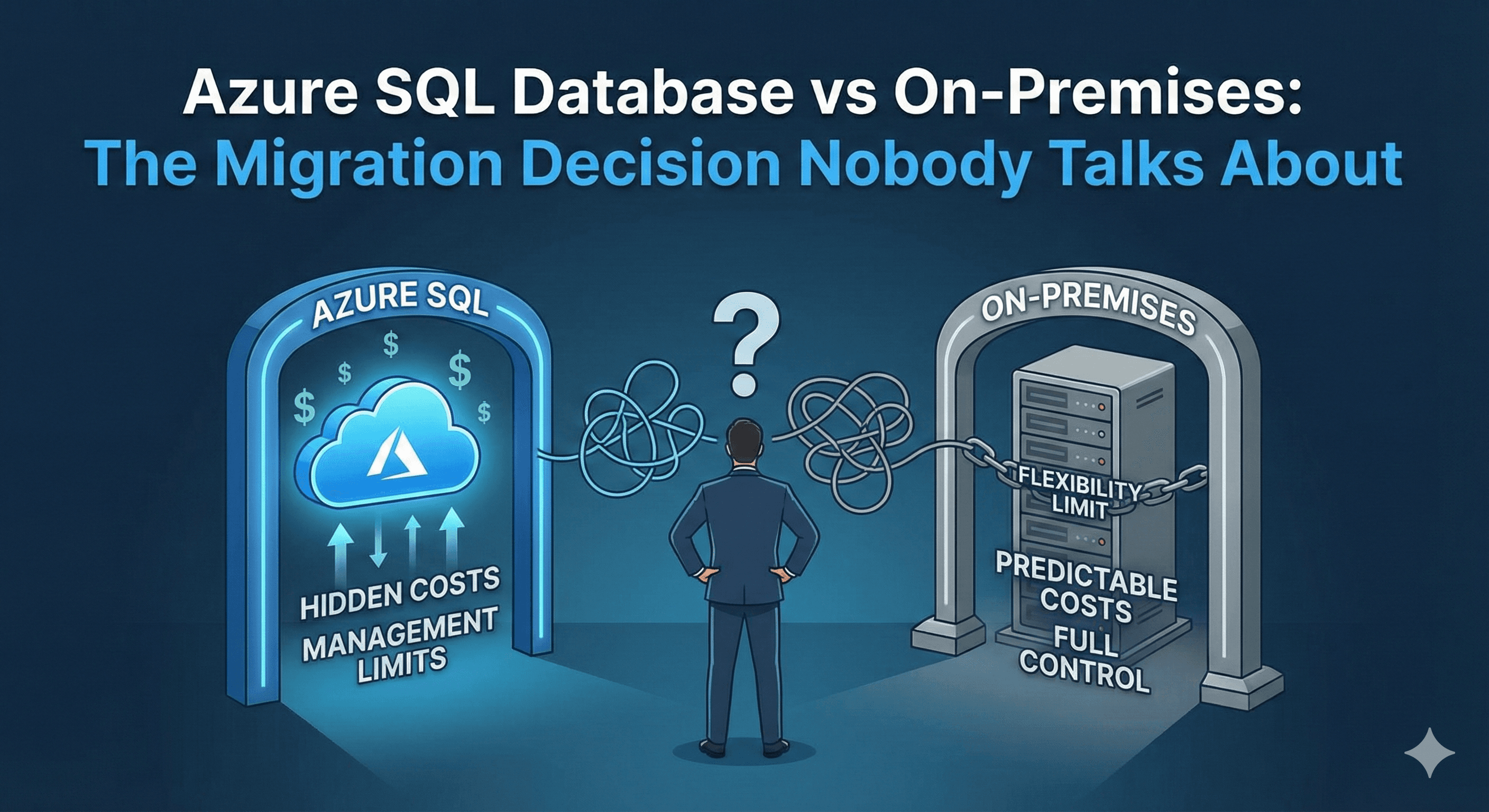 Azure SQL Database vs On-Premises:
The Migration Decision Nobody Talks About

AZURE SQL

$ $ $ $ $

HIDDEN COSTS
MANAGEMENT LIMITS

?

ON-PREMISES

FLEXIBILITY LIMIT

PREDICTABLE COSTS
FULL CONTROL